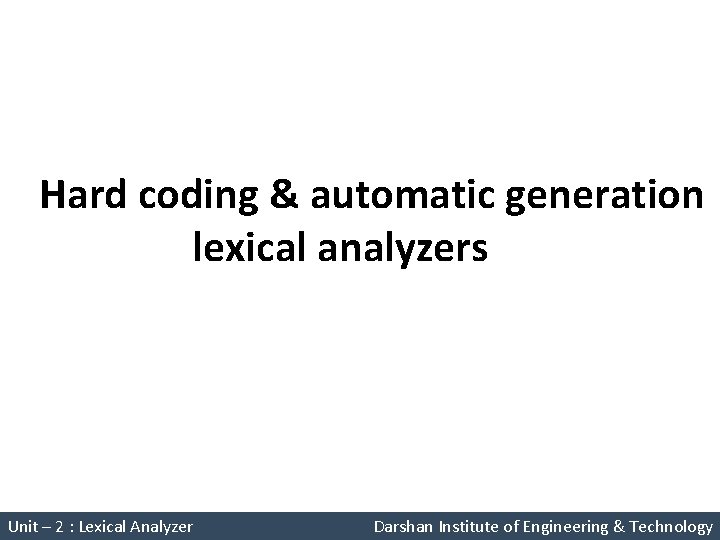 Hard coding & automatic generation lexical analyzers

Unit – 2 : Lexical Analyzer

Darshan Institute of Engineering & Technology